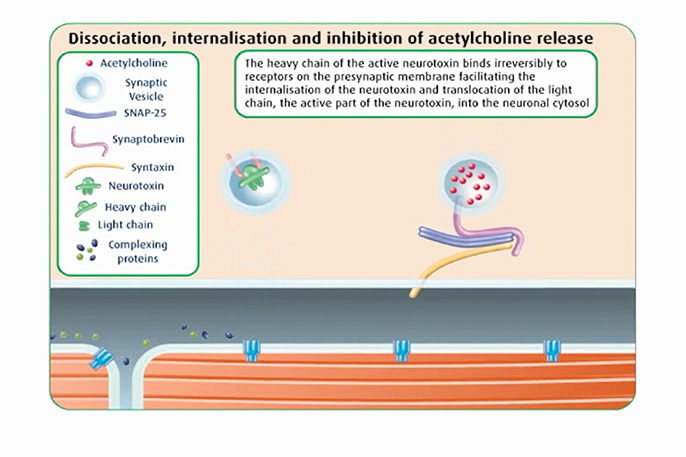 Dissociation, internalisation and inhibition of acetylcholine release

Acetylcholine

Synaptic Vesicle

SNAP-25

Synaptobrevin

Syntaxin

Neurotoxin

Heavy chain

Light chain

Complexing proteins

The heavy chain of the active neurotoxin binds irreversibly to receptors on the presynaptic membrane facilitating the internalisation of the neurotoxin and translocation of the light chain, the active part of the neurotoxin, into the neuronal cytosol